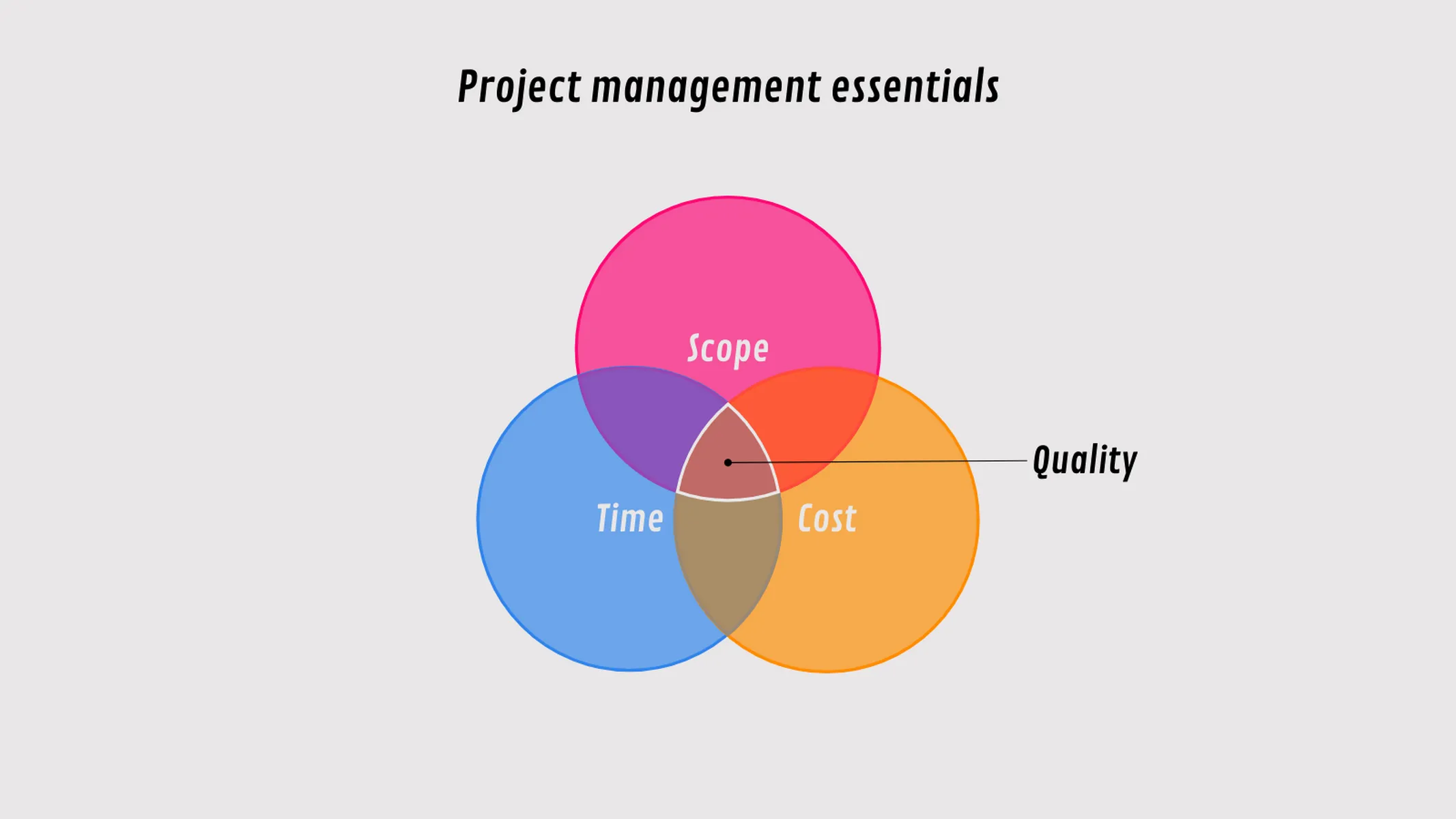 Project management essentials

Scope

Quality

Time

Cost